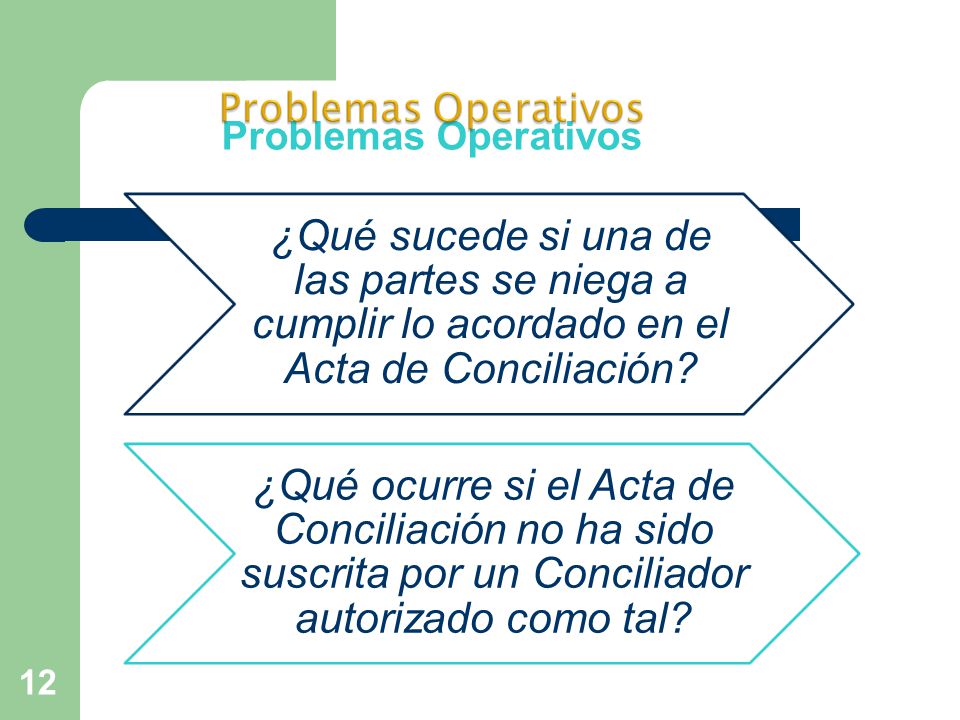 Problemas Operativos
Problemas Operativos

¿Qué sucede si una de las partes se niega a cumplir lo acordado en el Acta de Conciliación?

¿Qué ocurre si el Acta de Conciliación no ha sido suscrita por un Conciliador autorizado como tal?

12